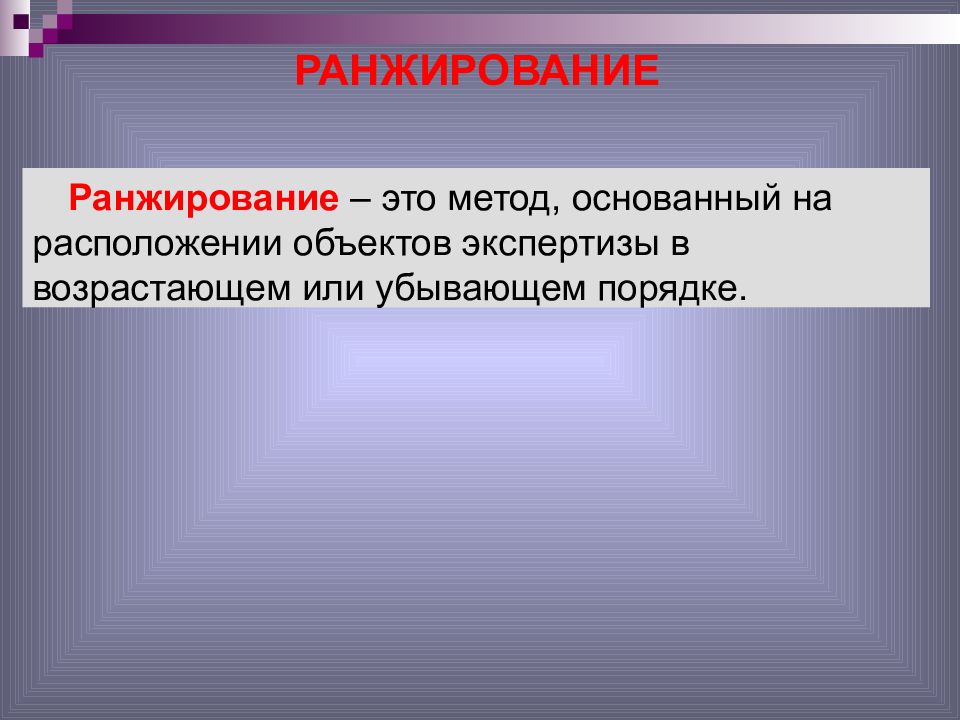 РАНЖИРОВАНИЕ

Ранжирование – это метод, основанный на расположении объектов экспертизы в возрастающем или убывающем порядке.